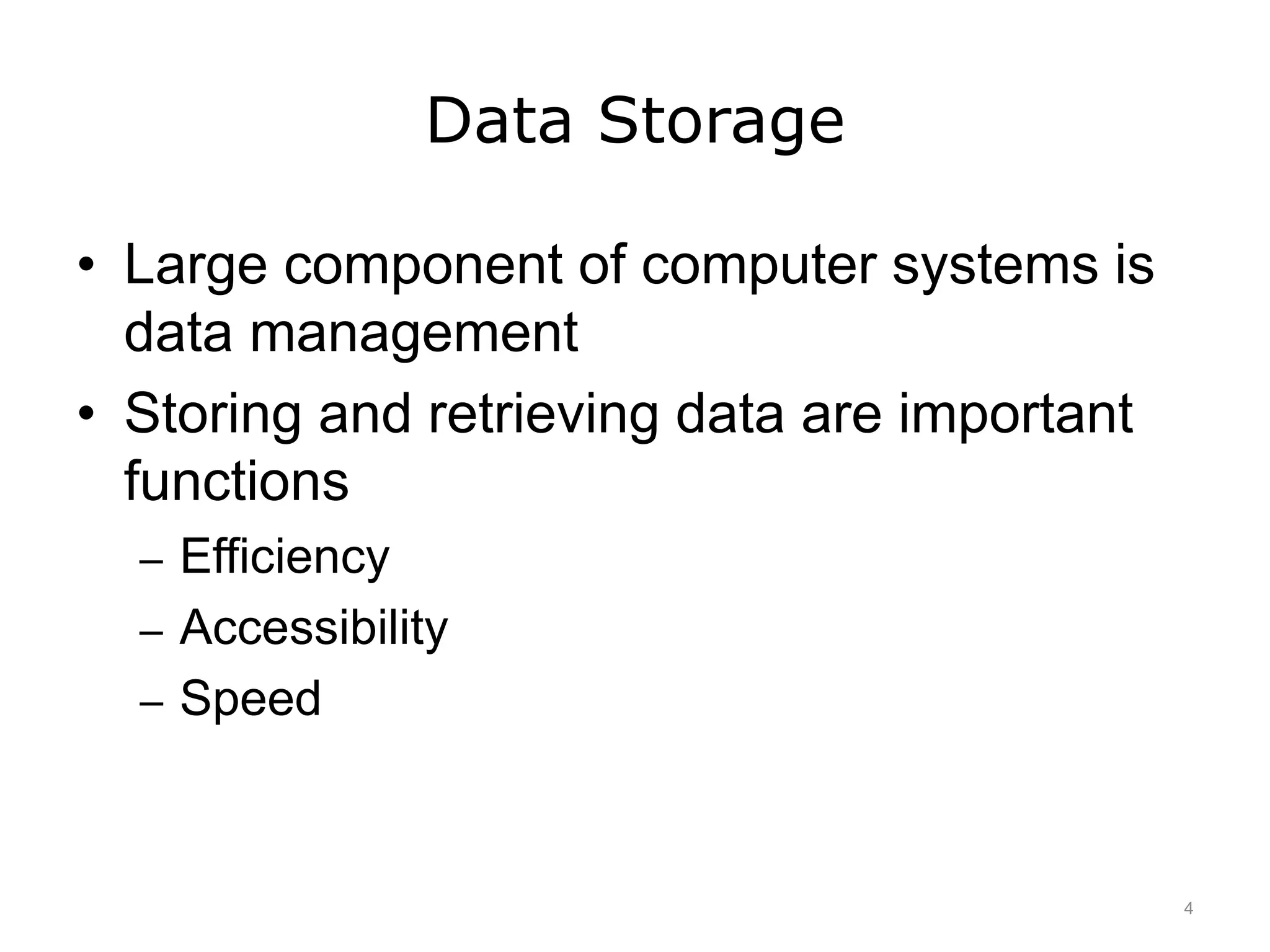 Data Storage

• Large component of computer systems is data management
• Storing and retrieving data are important functions
  – Efficiency
  – Accessibility
  – Speed

4